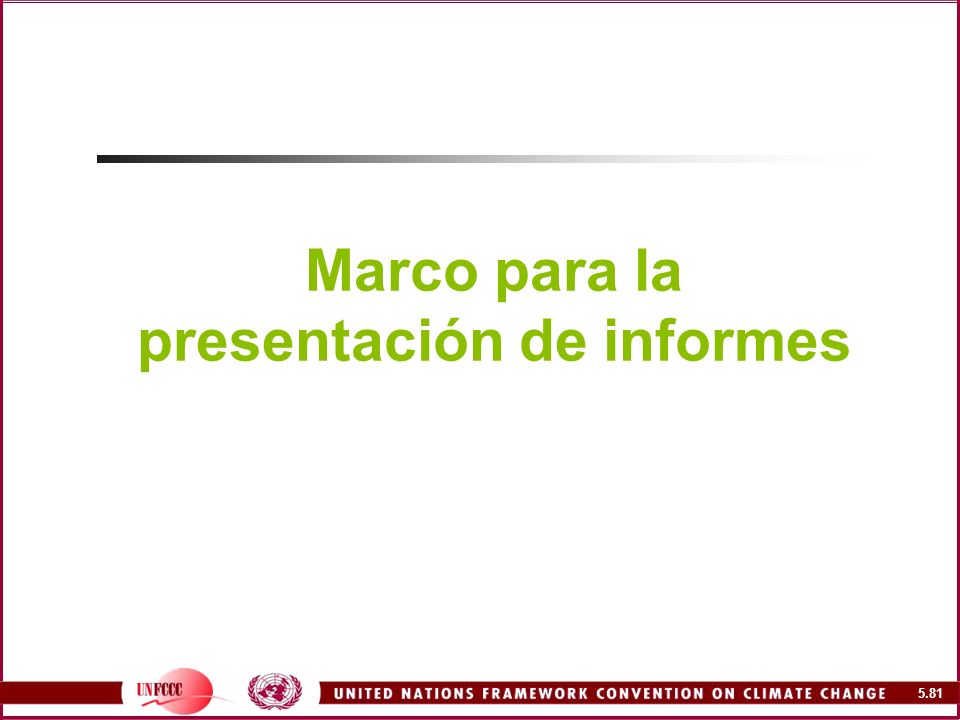 Marco para la presentación de informes

UNFCCC

UNITED NATIONS FRAMEWORK CONVENTION ON CLIMATE CHANGE

5.81